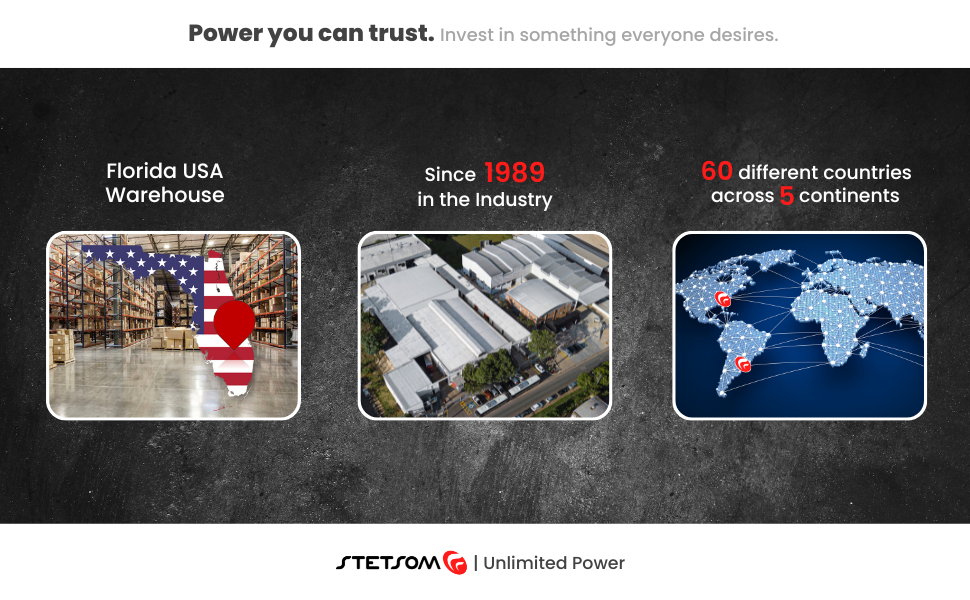 Power you can trust. Invest in something everyone desires.

Florida USA Warehouse

Since 1989 in the Industry

60 different countries across 5 continents

STETSOM | Unlimited Power